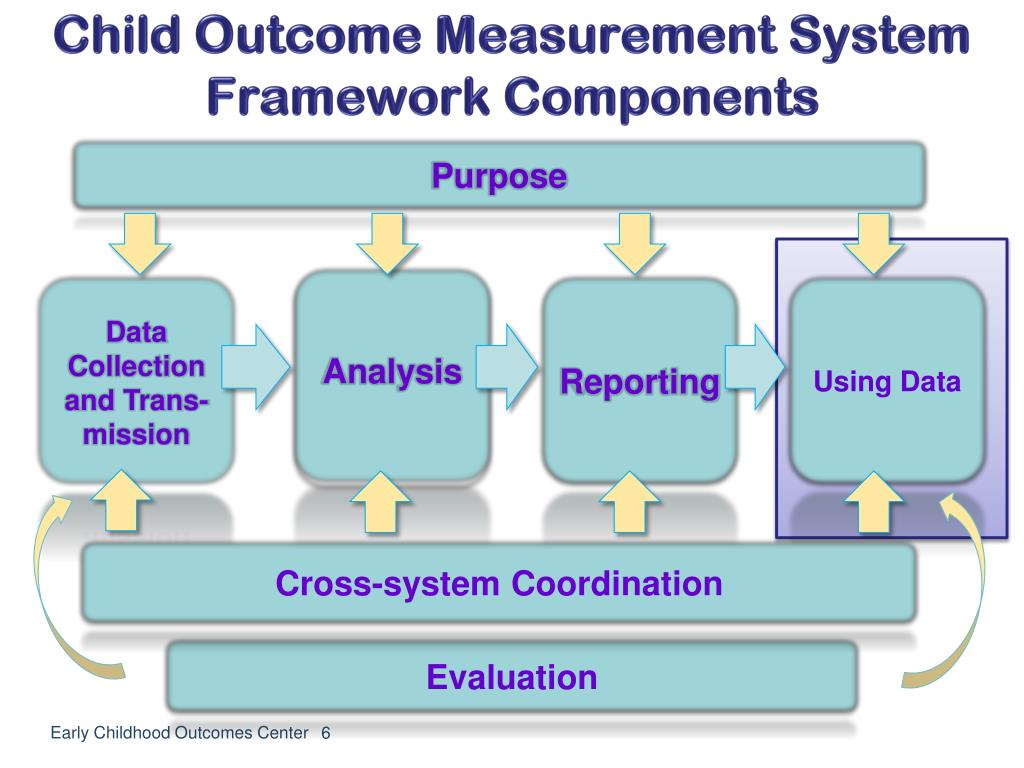 Child Outcome Measurement System Framework Components

Purpose

Data Collection and Transmission

Analysis

Reporting

Using Data

Cross-system Coordination

Evaluation

Early Childhood Outcomes Center 6